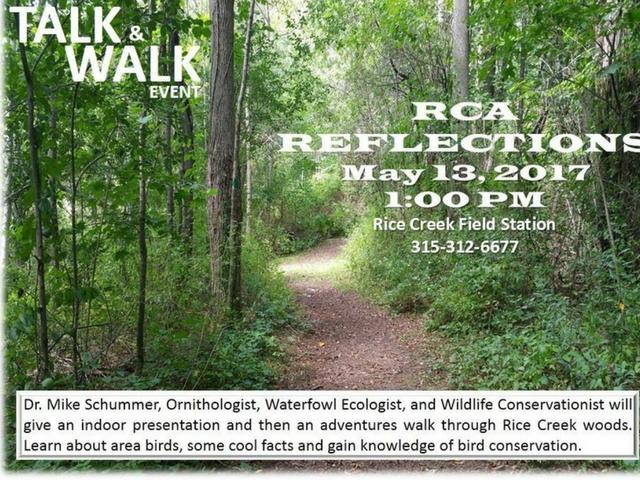 TALK & WALK EVENT

RCA REFLECTIONS
May 13, 2017
1:00 PM
Rice Creek Field Station
315-312-6677

Dr. Mike Schummer, Ornithologist, Waterfowl Ecologist, and Wildlife Conservationist will give an indoor presentation and then an adventures walk through Rice Creek woods. Learn about area birds, some cool facts and gain knowledge of bird conservation.